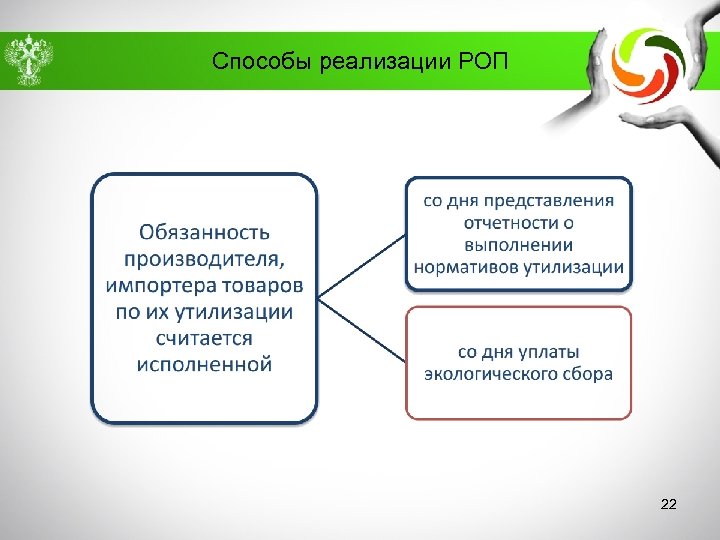 Способы реализации РОП

Обязанность производителя, импортера товаров по их утилизации считается исполненной

со дня представления отчетности о выполнении нормативов утилизации

со дня уплаты экологического сбора

22